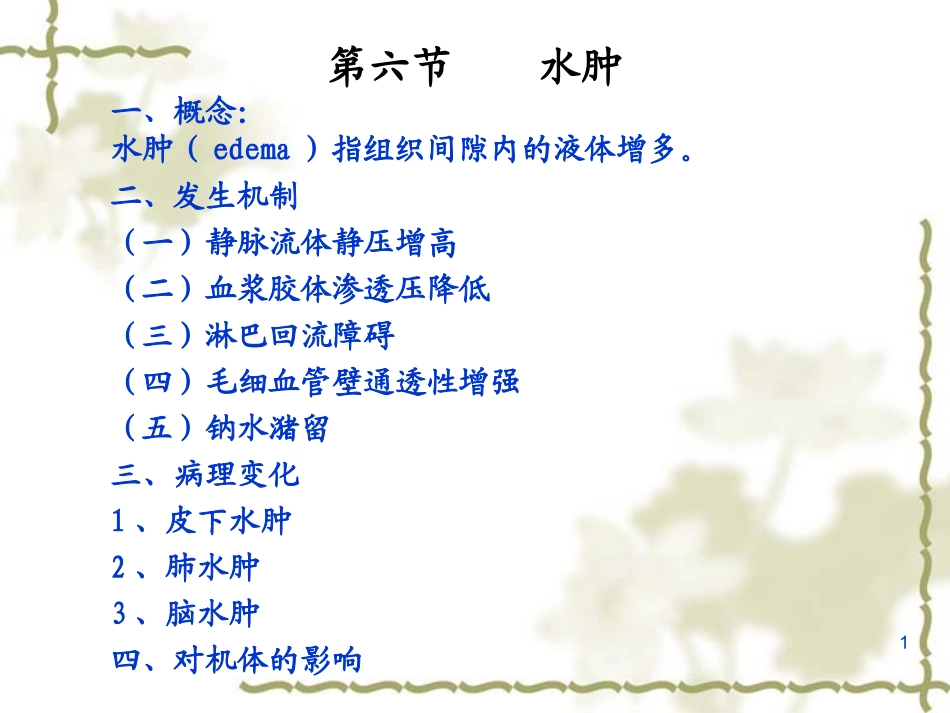 第六节　　水肿

一、概念:
水肿（ edema ）指组织间隙内的液体增多。

二、发生机制

（一）静脉流体静压增高

（二）血浆胶体渗透压降低

（三）淋巴回流障碍

（四）毛细血管壁通透性增强

（五）钠水潴留

三、病理变化

1 、皮下水肿

2 、肺水肿

3 、脑水肿

四、对机体的影响

1